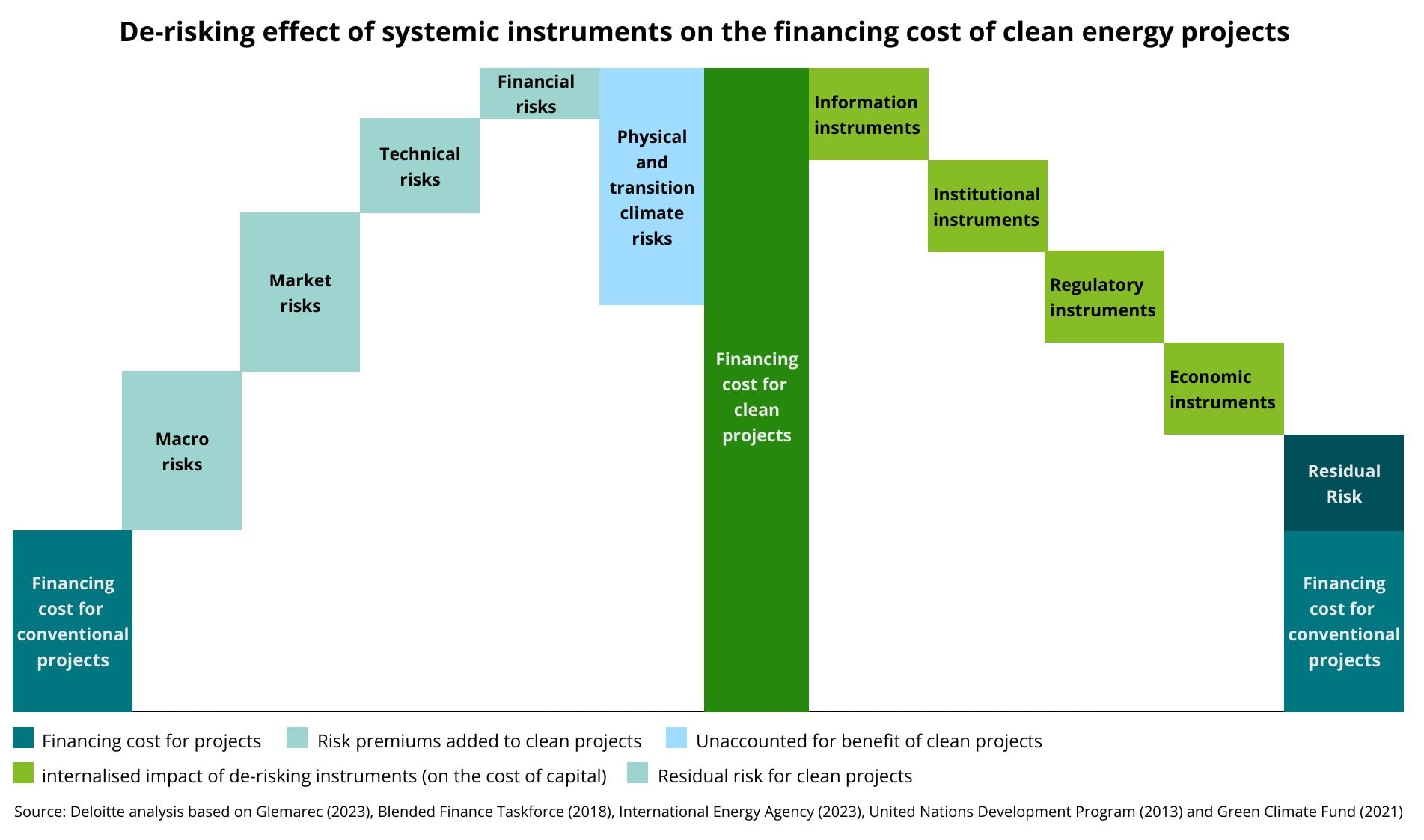 De-risking effect of systemic instruments on the financing cost of clean energy projects

Financing cost for conventional projects

Macro risks

Market risks

Technical risks

Financial risks

Physical and transition climate risks

Financing cost for clean projects

Information instruments

Institutional instruments

Regulatory instruments

Economic instruments

Residual Risk

Financing cost for conventional projects

Financing cost for projects
Risk premiums added to clean projects
Unaccounted for benefit of clean projects
internalised impact of de-risking instruments (on the cost of capital)
Residual risk for clean projects

Source: Deloitte analysis based on Glemarec (2023), Blended Finance Taskforce (2018), International Energy Agency (2023), United Nations Development Program (2013) and Green Climate Fund (2021)